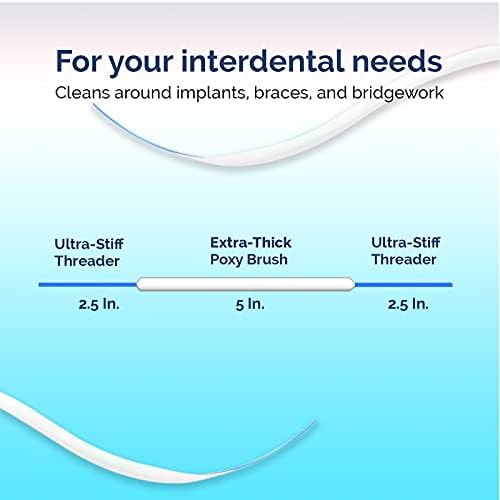 For your interdental needs
Cleans around implants, braces, and bridgework

Ultra-Stiff Threader

Extra-Thick Poxy Brush

Ultra-Stiff Threader

2.5 In.

5 In.

2.5 In.